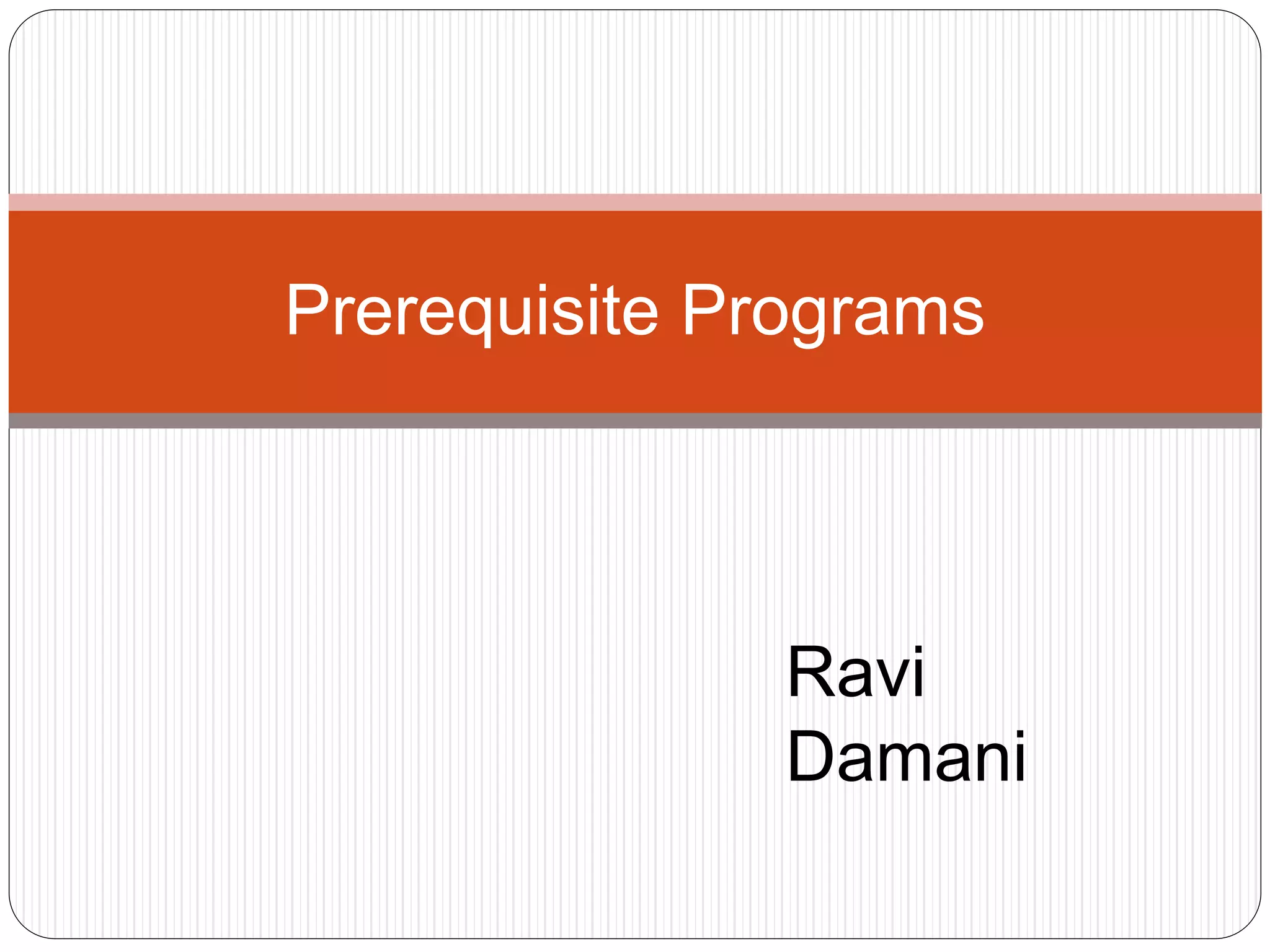 Prerequisite Programs

Ravi Damani